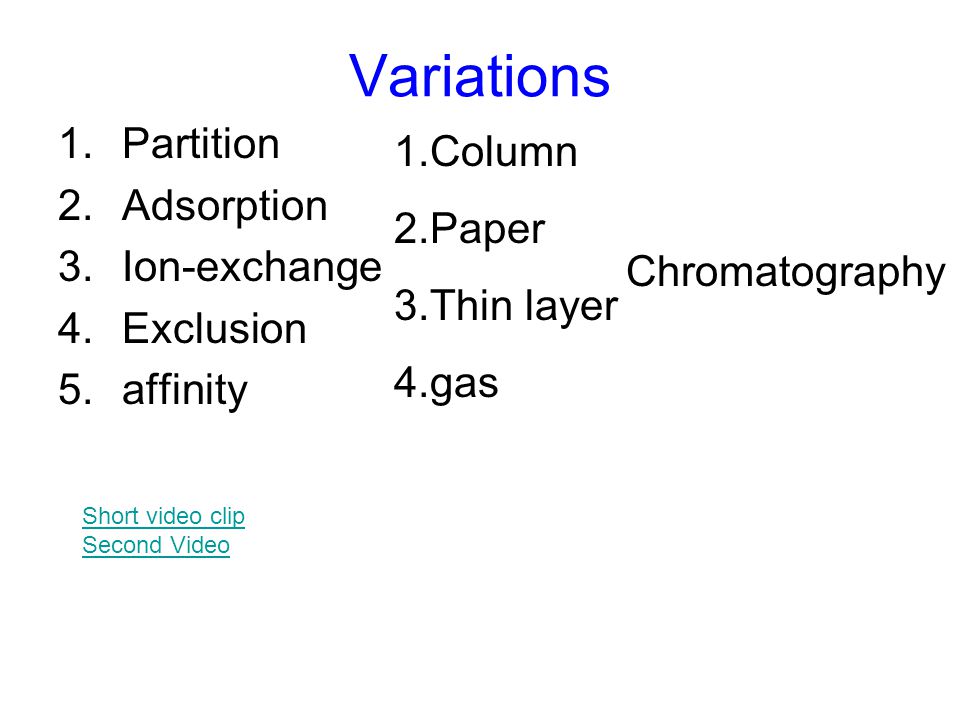 Variations

1. Partition
2. Adsorption
3. Ion-exchange
4. Exclusion
5. affinity

1.Column
2.Paper
3.Thin layer
4.gas

Chromatography

Short video clip
Second Video